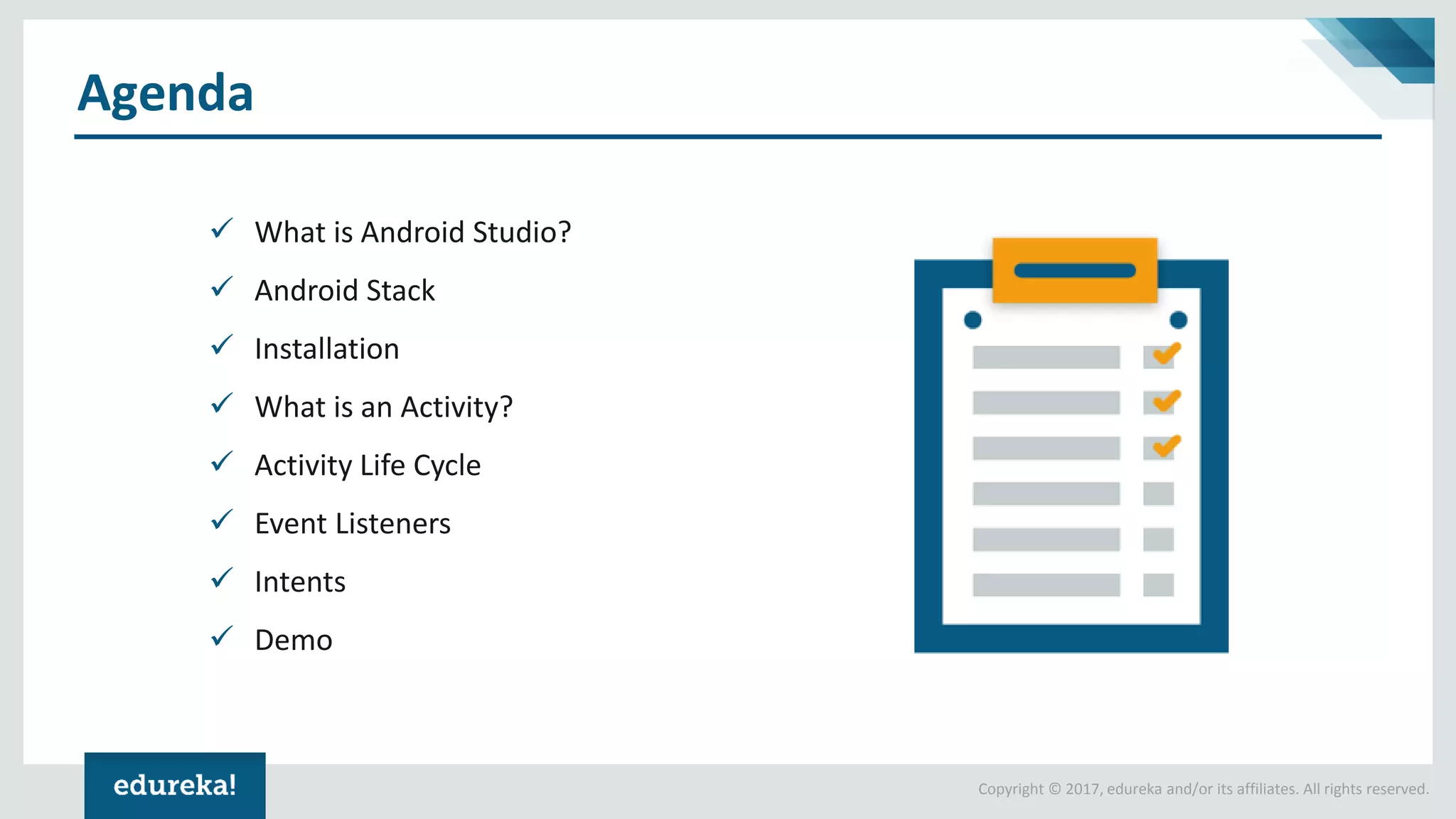 Agenda

✓ What is Android Studio?
✓ Android Stack
✓ Installation
✓ What is an Activity?
✓ Activity Life Cycle
✓ Event Listeners
✓ Intents
✓ Demo

edureka!

Copyright © 2017, edureka and/or its affiliates. All rights reserved.